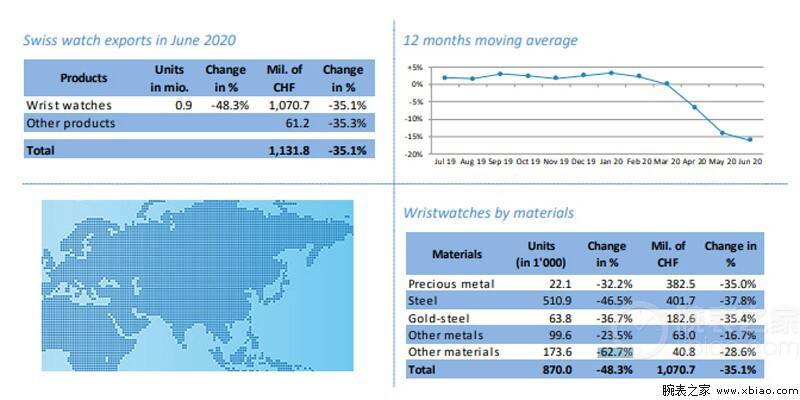 Swiss watch exports in June 2020

| Products | Units in mio. | Change in % | Mil. of CHF | Change in % |
|---|---|---|---|---|
| Wrist watches | 0.9 | -48.3% | 1,070.7 | -35.1% |
| Other products | | | 61.2 | -35.3% |
| Total | | | 1,131.8 | -35.1% |

12 months moving average

+5%
0%
-5%
-10%
-15%
-20%
Jul 19 Aug 19 Sep 19 Oct 19 Nov 19 Dec 19 Jan 20 Feb 20 Mar 20 Apr 20 May 20 Jun 20

Wristwatches by materials

| Materials | Units (in 1'000) | Change in % | Mil. of CHF | Change in % |
|---|---|---|---|---|
| Precious metal | 22.1 | -32.2% | 382.5 | -35.0% |
| Steel | 510.9 | -46.5% | 401.7 | -37.8% |
| Gold-steel | 63.8 | -36.7% | 182.6 | -35.4% |
| Other metals | 99.6 | -23.5% | 63.0 | -16.7% |
| Other materials | 173.6 | -62.7% | 40.8 | -28.6% |
| Total | 870.0 | -48.3% | 1,070.7 | -35.1% |

腕表之家 www.xbiao.com